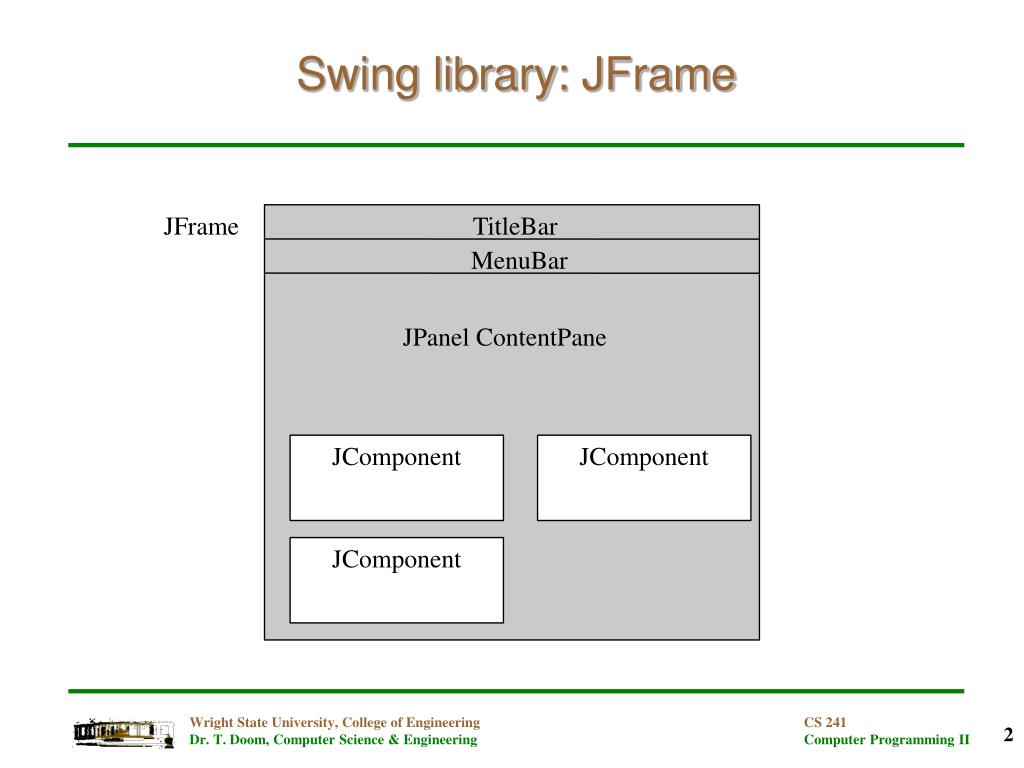 Swing library: JFrame

JFrame

TitleBar

MenuBar

JPanel ContentPane

JComponent

JComponent

JComponent

Wright State University, College of Engineering
Dr. T. Doom, Computer Science & Engineering

CS 241
Computer Programming II

2